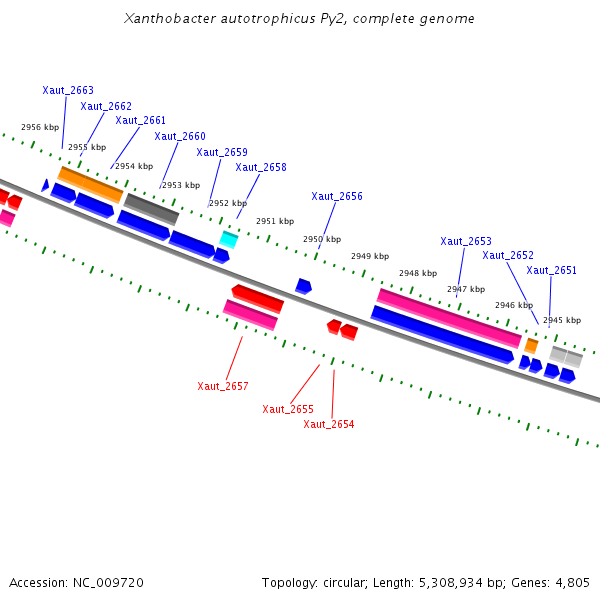 Xanthobacter autotrophicus Py2, complete genome

Xaut_2663
Xaut_2662
Xaut_2661
Xaut_2660
Xaut_2659
Xaut_2658
Xaut_2656
Xaut_2653
Xaut_2652
Xaut_2651

2956 kbp
2955 kbp
2954 kbp
2953 kbp
2952 kbp
2951 kbp
2950 kbp
2949 kbp
2948 kbp
2947 kbp
2946 kbp
2945 kbp

Xaut_2657
Xaut_2655
Xaut_2654

Accession: NC_009720
Topology: circular; Length: 5,308,934 bp; Genes: 4,805